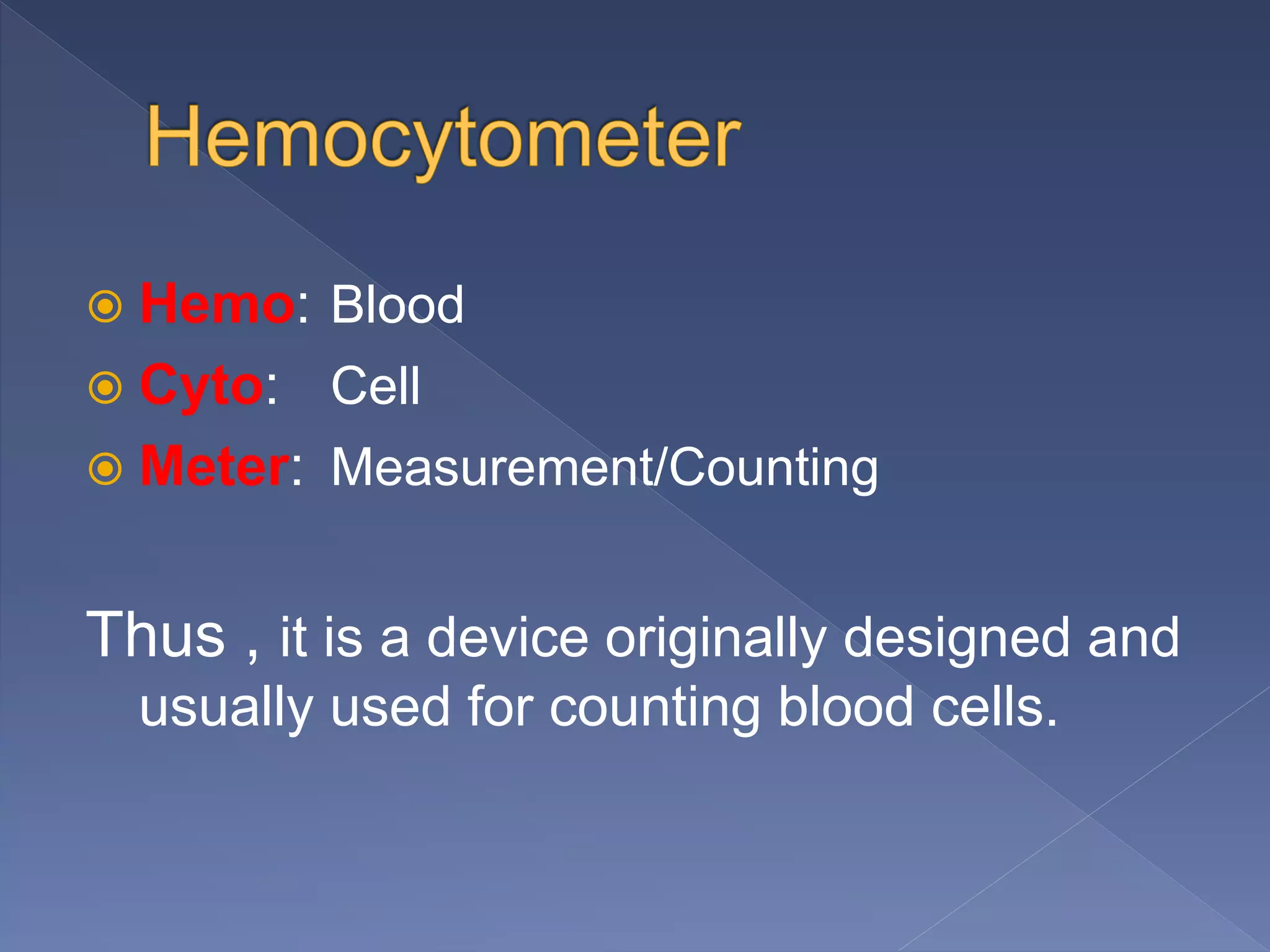 Hemocytometer

Hemo: Blood
Cyto: Cell
Meter: Measurement/Counting

Thus , it is a device originally designed and usually used for counting blood cells.